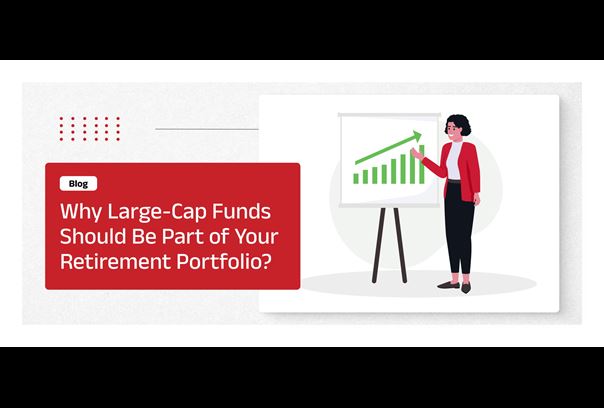 Blog

Why Large-Cap Funds Should Be Part of Your Retirement Portfolio?